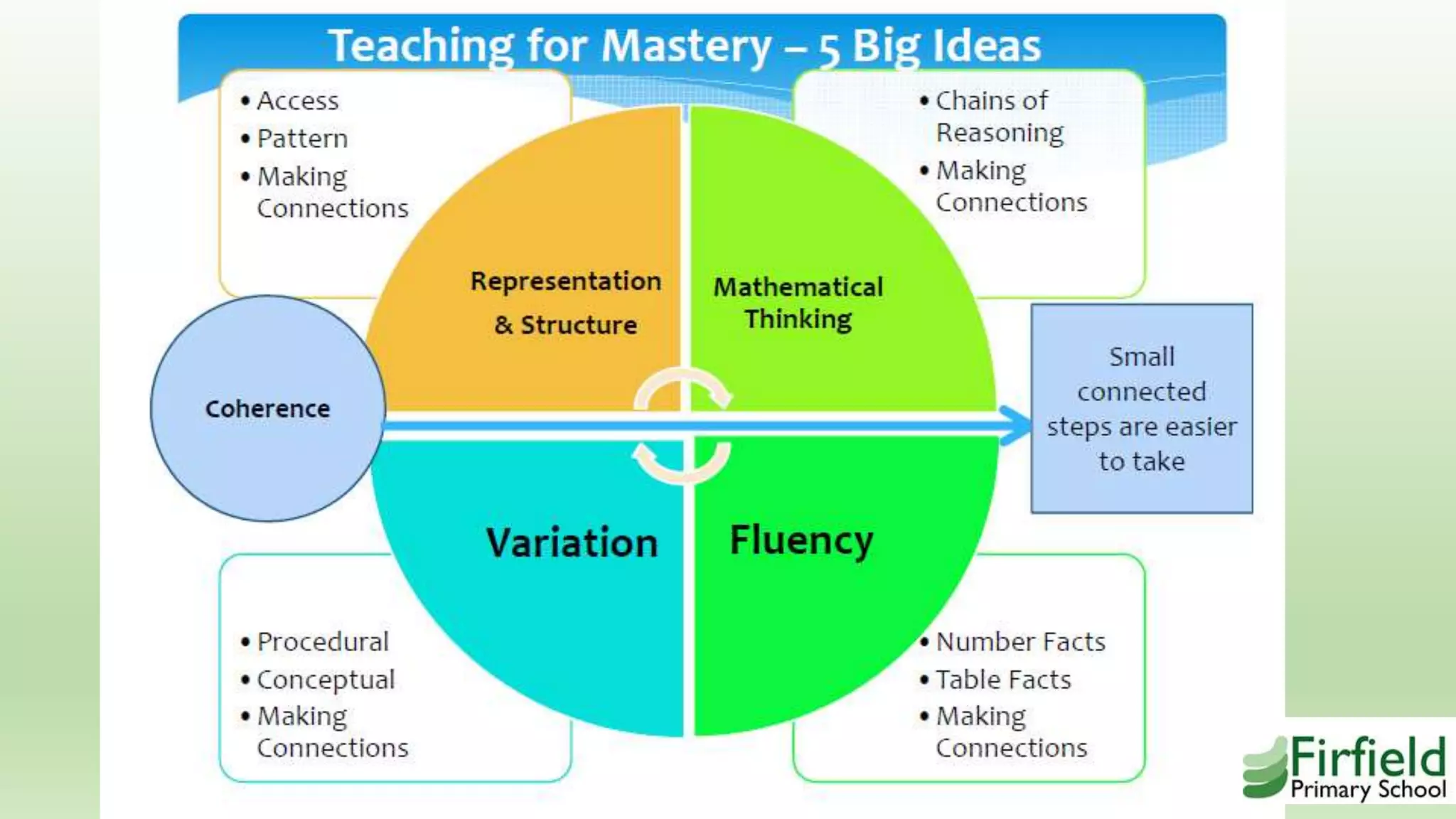 Teaching for Mastery – 5 Big Ideas

• Access
• Pattern
• Making Connections

• Chains of Reasoning
• Making Connections

Representation & Structure

Mathematical Thinking

Coherence

Small connected steps are easier to take

Variation

Fluency

• Procedural
• Conceptual
• Making Connections

• Number Facts
• Table Facts
• Making Connections

Firfield Primary School